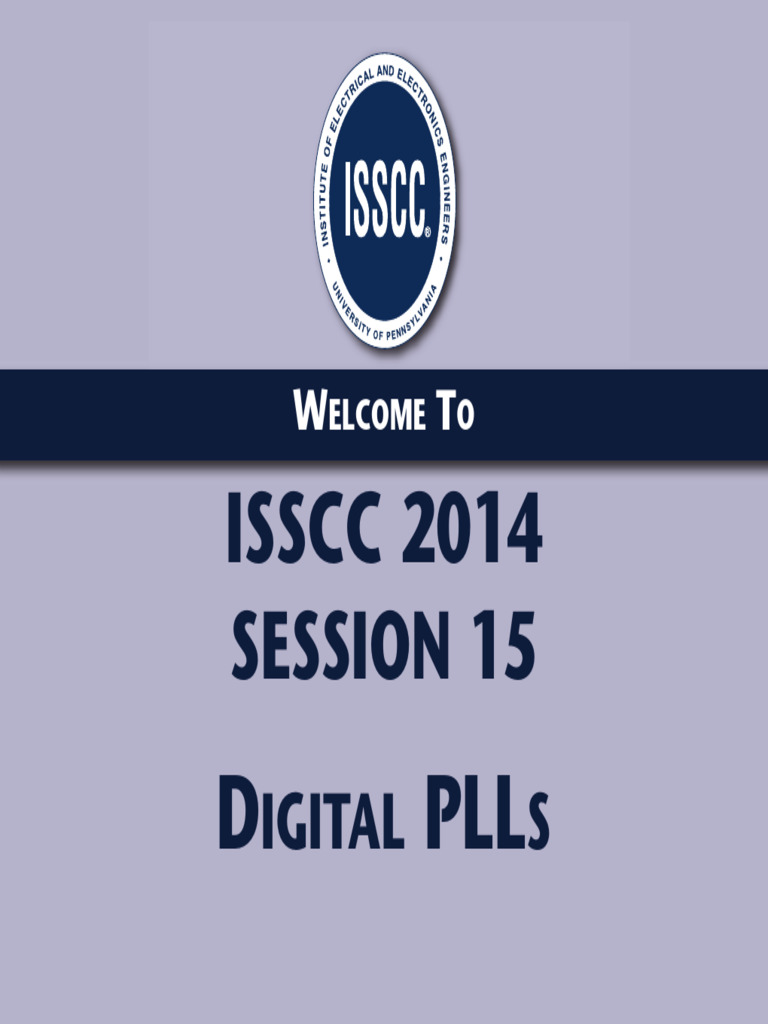 INSTITUTE OF ELECTRICAL AND ELECTRONICS ENGINEERS
ISSCC®
UNIVERSITY OF PENNSYLVANIA

WELCOME TO

ISSCC 2014
SESSION 15

DIGITAL PLLS